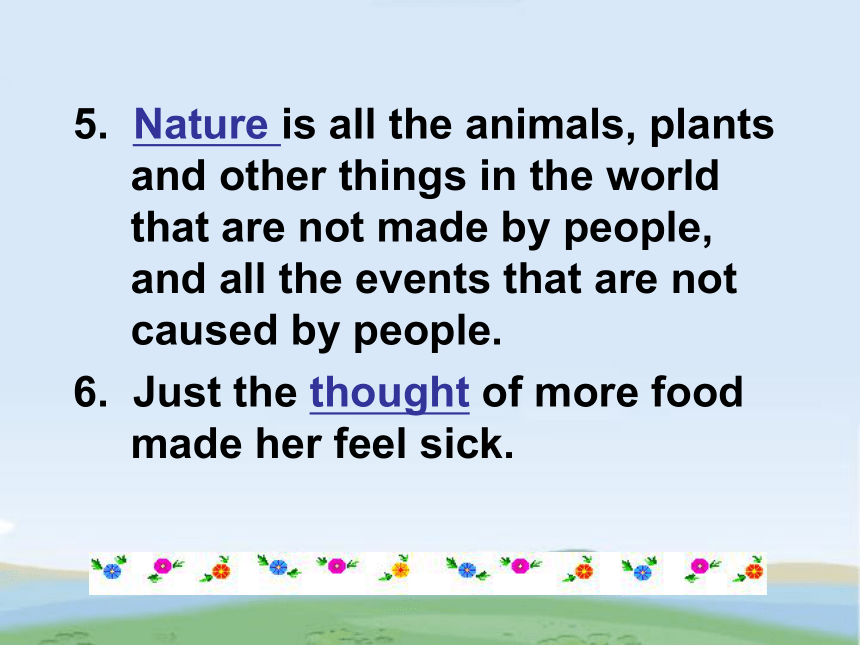 5. Nature is all the animals, plants and other things in the world that are not made by people, and all the events that are not caused by people.

6. Just the thought of more food made her feel sick.